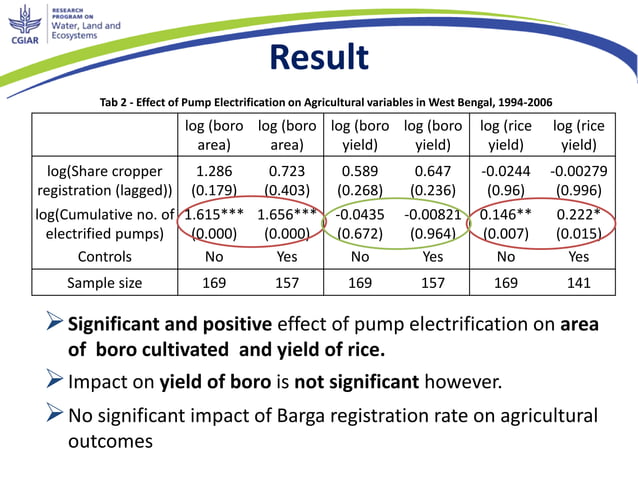 CGIAR
RESEARCH PROGRAM ON
Water, Land and Ecosystems

Result

Tab 2 - Effect of Pump Electrification on Agricultural variables in West Bengal, 1994-2006

| | log (boro area) | log (boro area) | log (boro yield) | log (boro yield) | log (rice yield) | log (rice yield) |
|---|---|---|---|---|---|---|
| log(Share cropper registration (lagged)) | 1.286 (0.179) | 0.723 (0.403) | 0.589 (0.268) | 0.647 (0.236) | -0.0244 (0.96) | -0.00279 (0.996) |
| log(Cumulative no. of electrified pumps) | 1.615*** (0.000) | 1.656*** (0.000) | -0.0435 (0.672) | -0.00821 (0.964) | 0.146** (0.007) | 0.222* (0.015) |
| Controls | No | Yes | No | Yes | No | Yes |
| Sample size | 169 | 157 | 169 | 157 | 169 | 141 |

➢ Significant and positive effect of pump electrification on area of boro cultivated and yield of rice.

➢ Impact on yield of boro is not significant however.

➢ No significant impact of Barga registration rate on agricultural outcomes